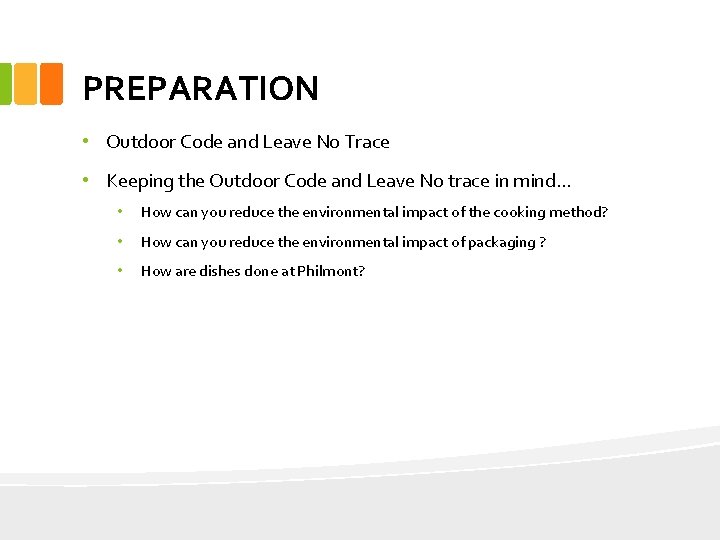 PREPARATION

• Outdoor Code and Leave No Trace

• Keeping the Outdoor Code and Leave No trace in mind…

• How can you reduce the environmental impact of the cooking method?

• How can you reduce the environmental impact of packaging ?

• How are dishes done at Philmont?